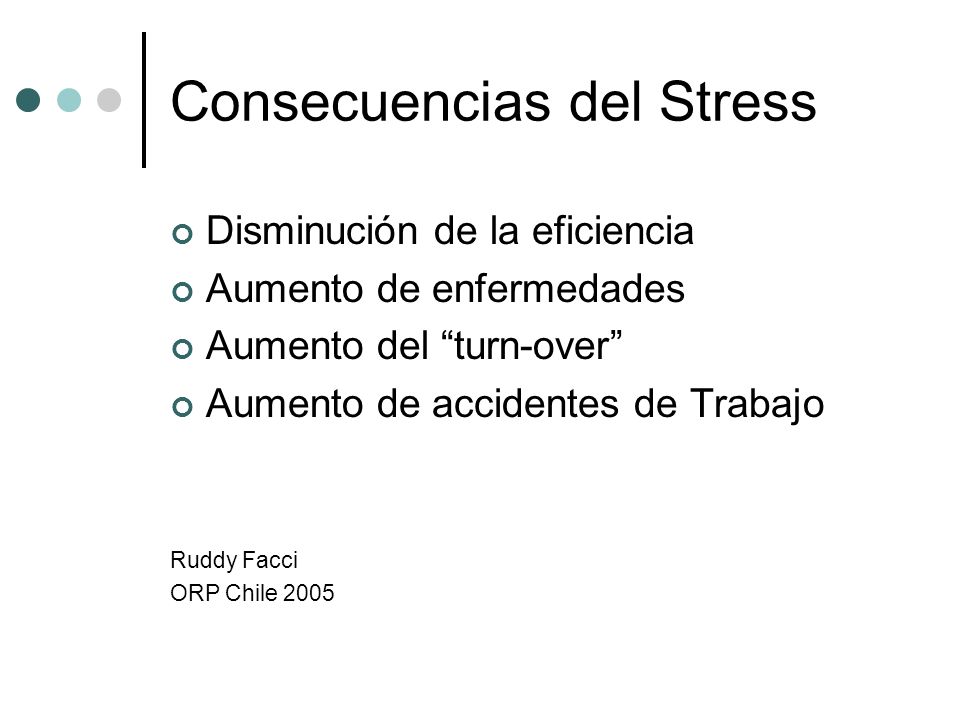 Consecuencias del Stress

Disminución de la eficiencia
Aumento de enfermedades
Aumento del “turn-over”
Aumento de accidentes de Trabajo

Ruddy Facci
ORP Chile 2005